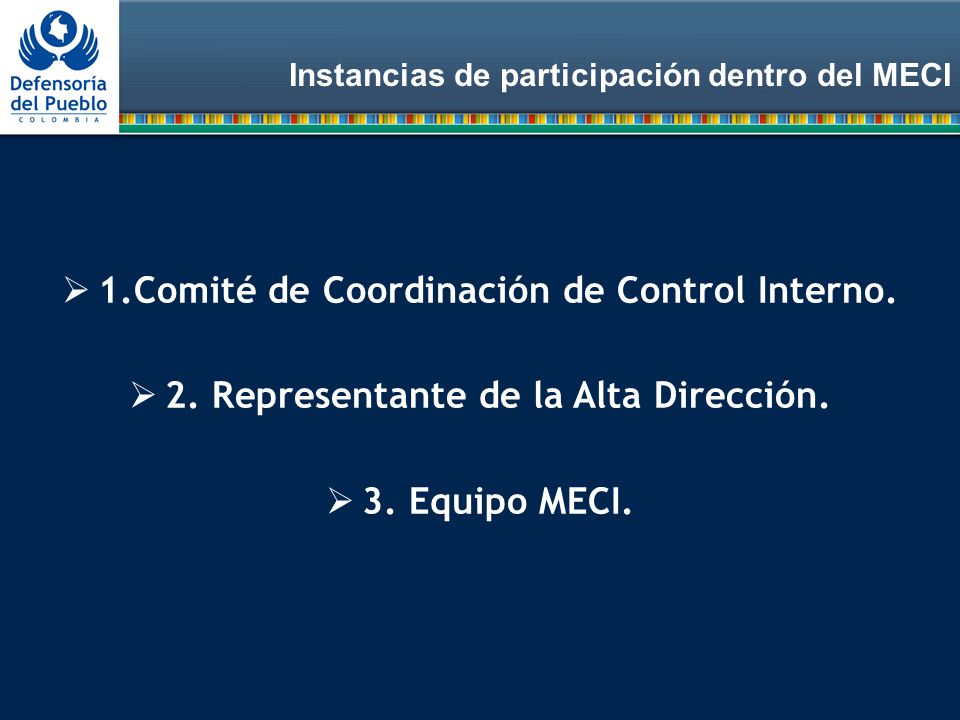 Defensoría del Pueblo
COLOMBIA

Instancias de participación dentro del MECI

➢ 1.Comité de Coordinación de Control Interno.

➢ 2. Representante de la Alta Dirección.

➢ 3. Equipo MECI.